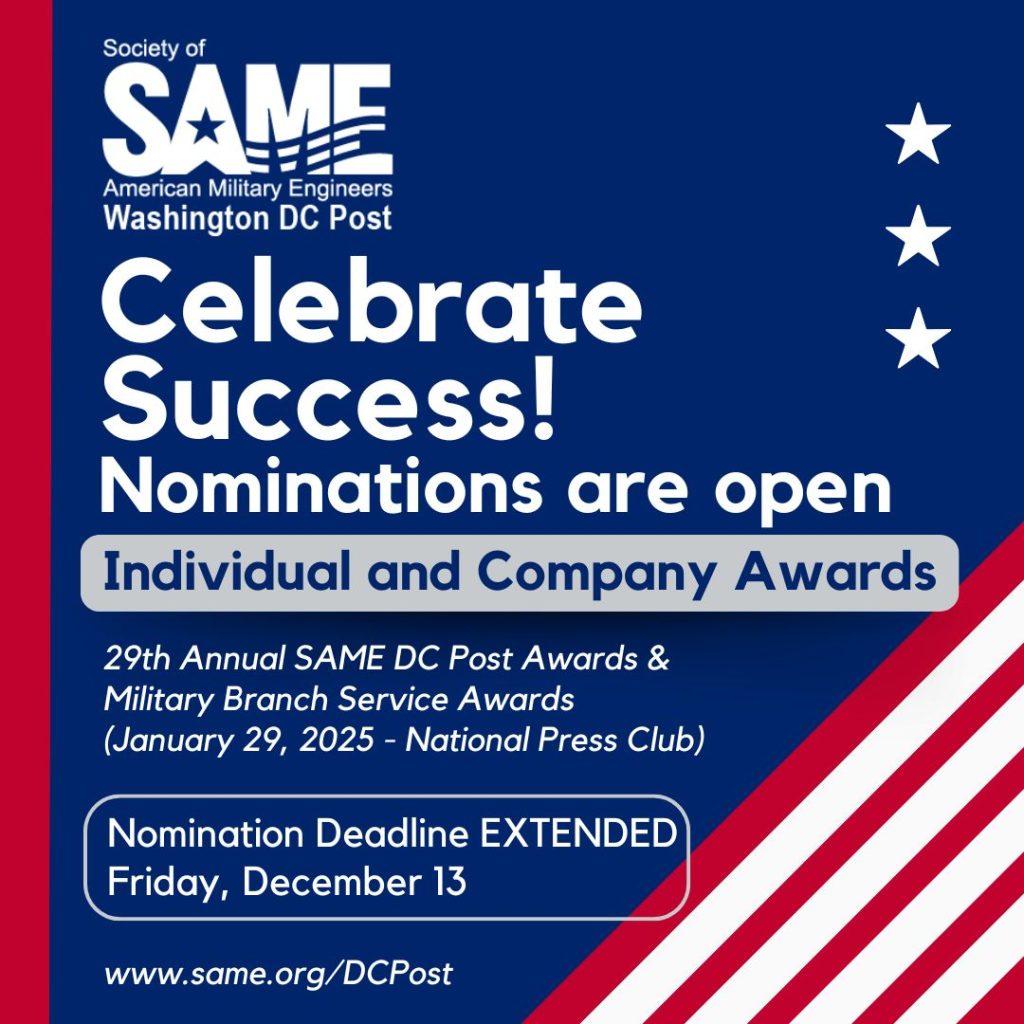 Society of
SAME
American Military Engineers
Washington DC Post

Celebrate Success!
Nominations are open

Individual and Company Awards

29th Annual SAME DC Post Awards & Military Branch Service Awards (January 29, 2025 - National Press Club)

Nomination Deadline EXTENDED
Friday, December 13

www.same.org/DCPost